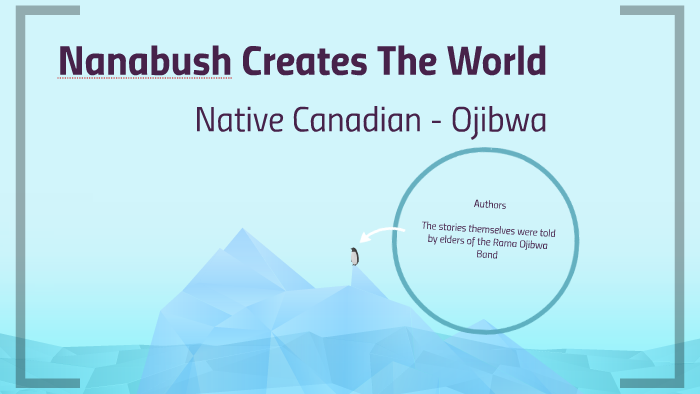 Nanabush Creates The World

Native Canadian - Ojibwa

Authors

The stories themselves were told by elders of the Rama Ojibwa Band